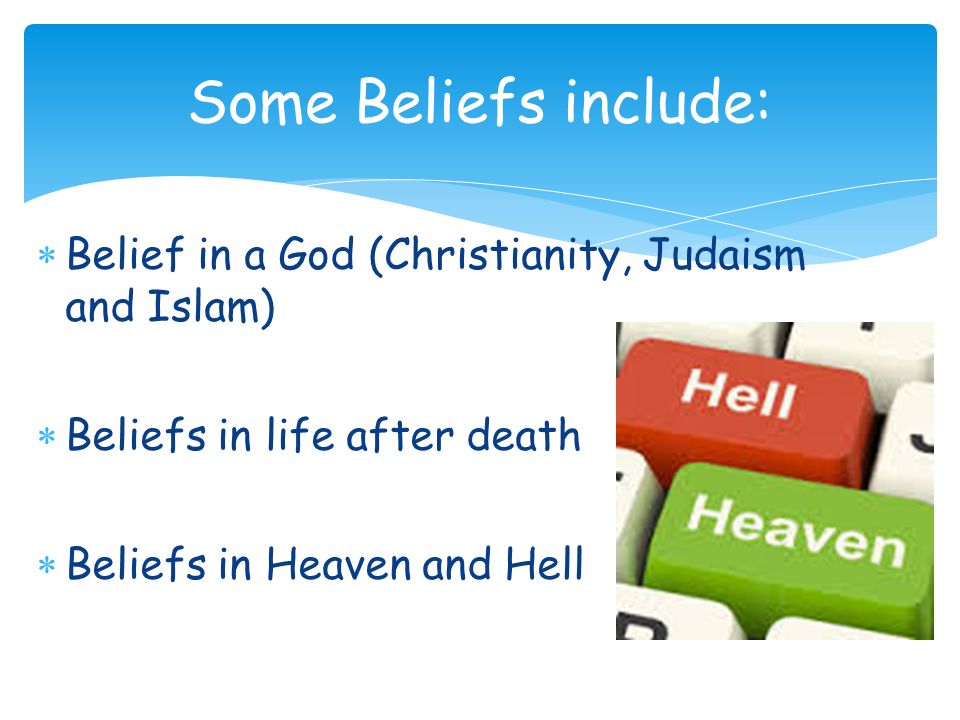 Some Beliefs include:

* Belief in a God (Christianity, Judaism and Islam)

* Beliefs in life after death

* Beliefs in Heaven and Hell

Hell

Heaven